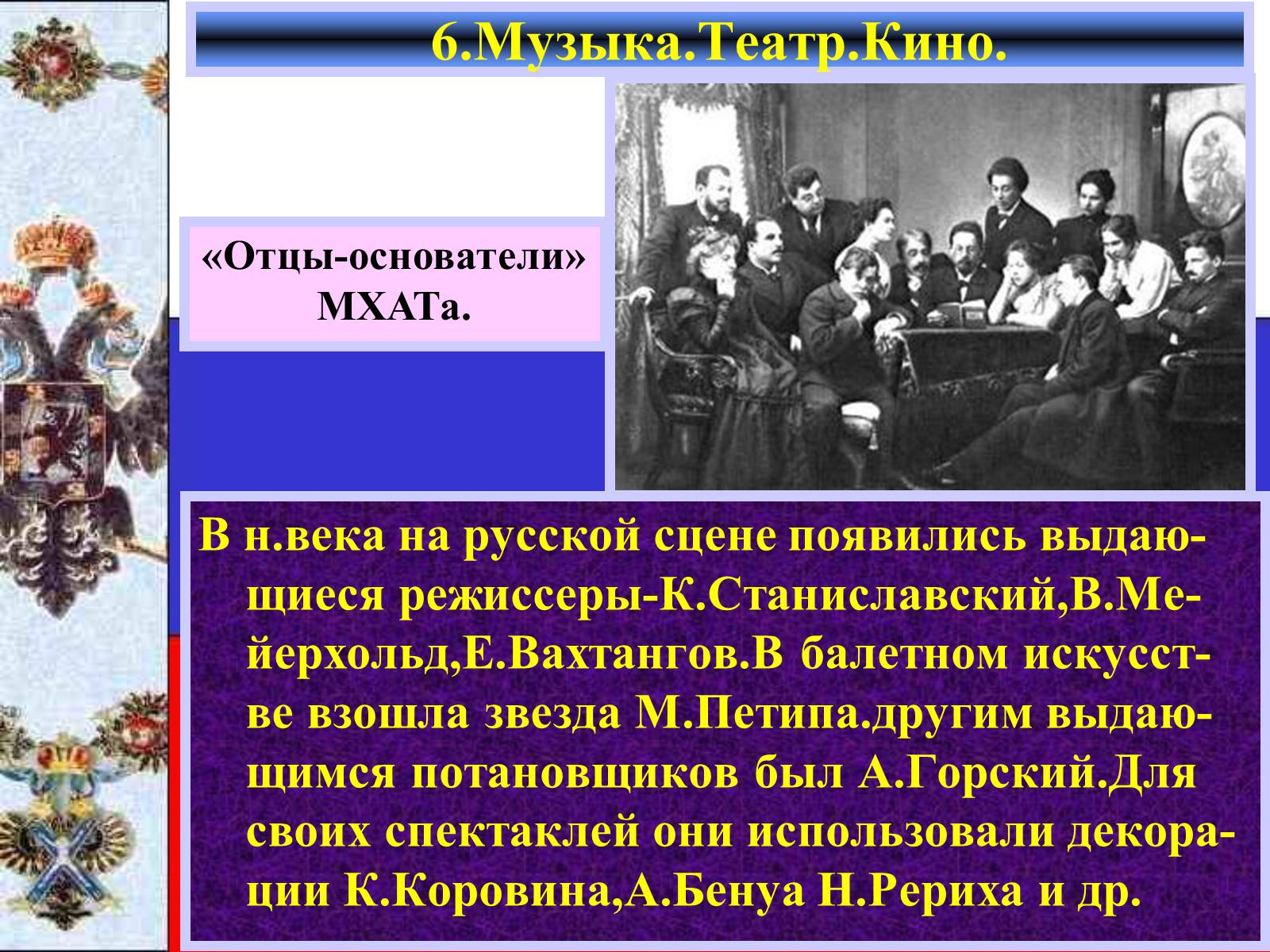 6.Музыка.Театр.Кино.

«Отцы-основатели» МХАТа.

В н.века на русской сцене появились выдающиеся режиссеры-К.Станиславский,В.Мейерхольд,Е.Вахтангов.В балетном искусстве взошла звезда М.Петипа.другим выдающимся потановщиков был А.Горский.Для своих спектаклей они использовали декорации К.Коровина,А.Бенуа Н.Рериха и др.